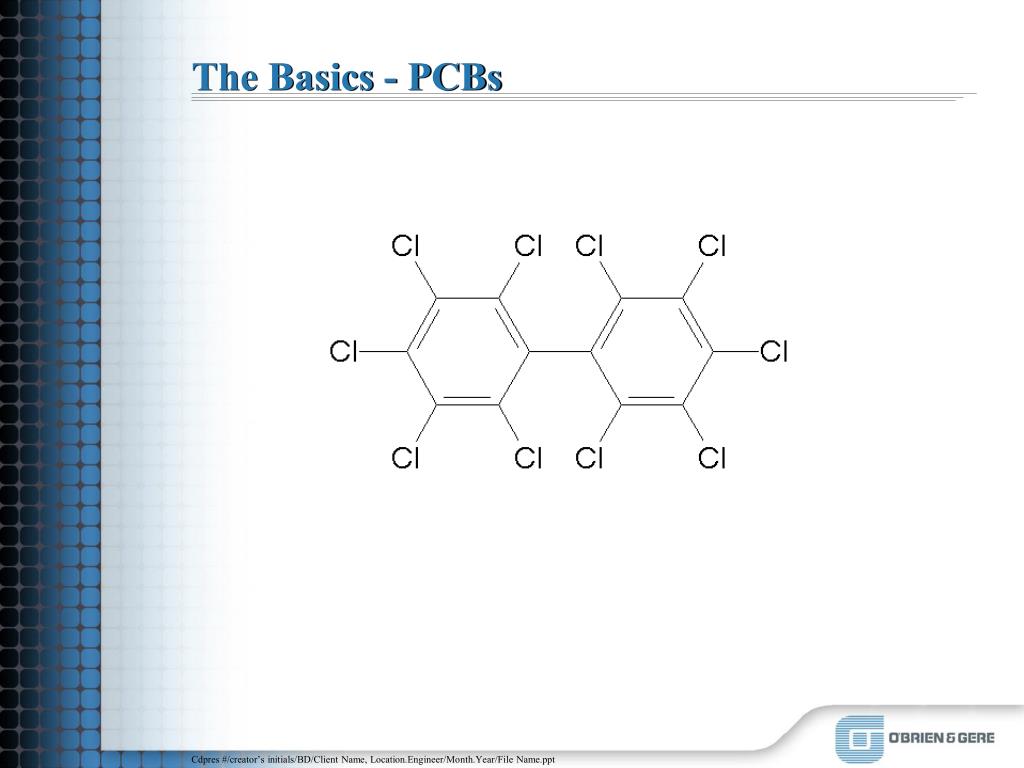 The Basics - PCBs

Cl Cl Cl Cl

Cl Cl

Cl Cl Cl Cl

Cdpres #/creator's initials/BD/Client Name, Location.Engineer/Month.Year/File Name.ppt

O'BRIEN & GERE